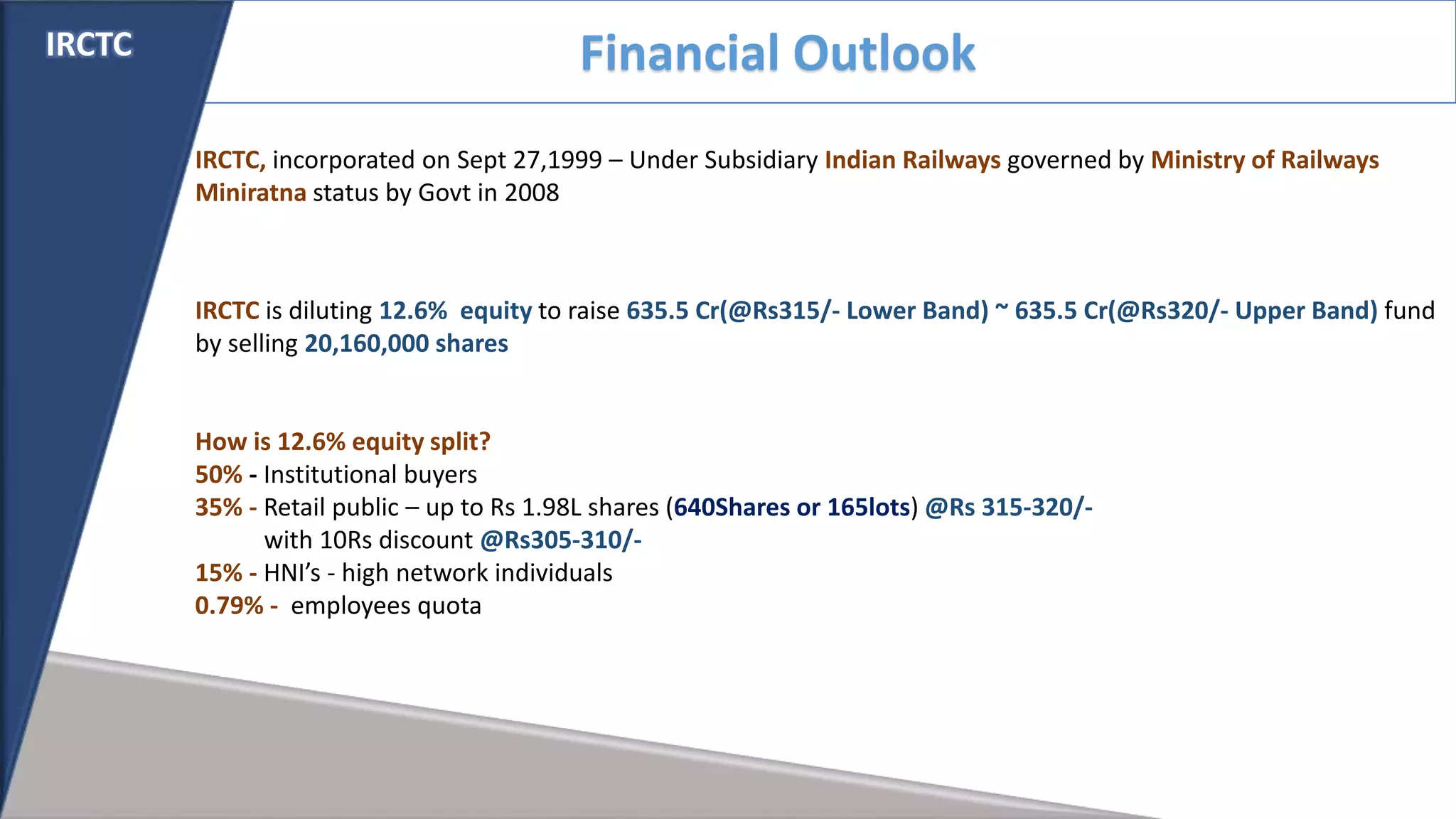 IRCTC

Financial Outlook

IRCTC, incorporated on Sept 27,1999 – Under Subsidiary Indian Railways governed by Ministry of Railways Miniratna status by Govt in 2008

IRCTC is diluting 12.6% equity to raise 635.5 Cr(@Rs315/- Lower Band) ~ 635.5 Cr(@Rs320/- Upper Band) fund by selling 20,160,000 shares

How is 12.6% equity split?
50% - Institutional buyers
35% - Retail public – up to Rs 1.98L shares (640Shares or 165lots) @Rs 315-320/- with 10Rs discount @Rs305-310/-
15% - HNI's - high network individuals
0.79% - employees quota